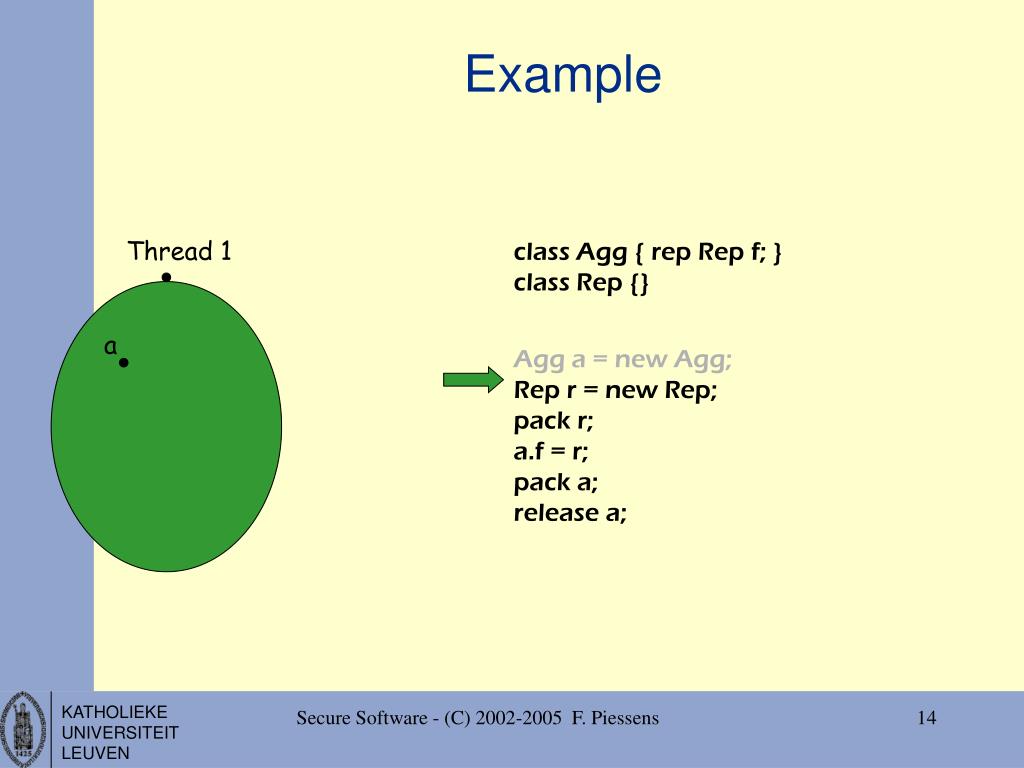 Example

Thread 1

a

class Agg { rep Rep f; }
class Rep {}

Agg a = new Agg;
Rep r = new Rep;
pack r;
a.f = r;
pack a;
release a;

KATHOLIEKE UNIVERSITEIT LEUVEN

Secure Software - (C) 2002-2005 F. Piessens

14